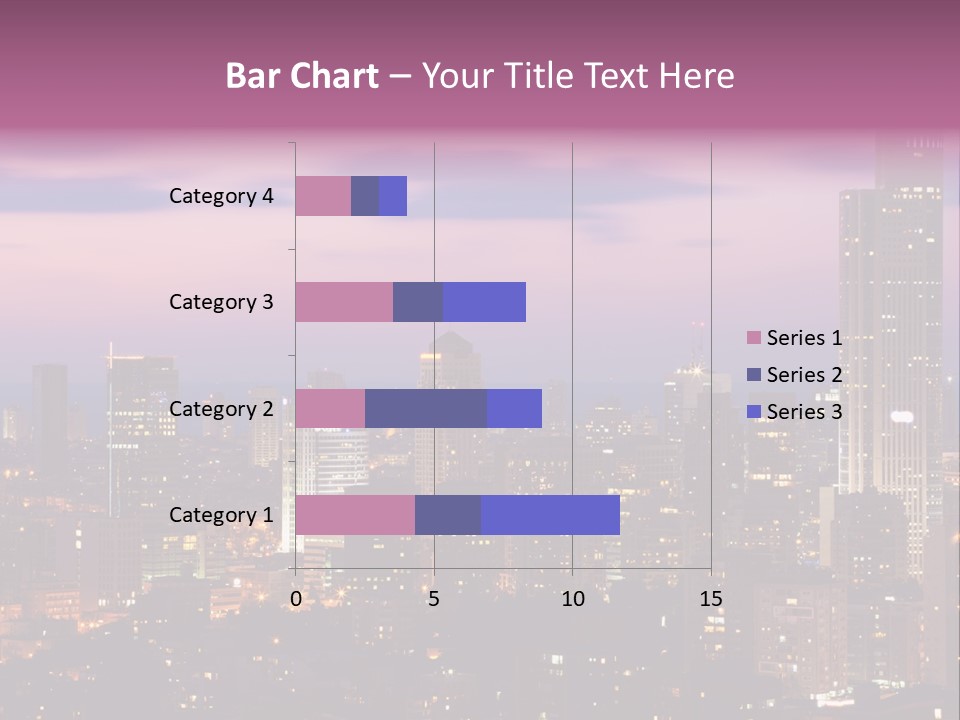 Bar Chart – Your Title Text Here

Category 4
Category 3
Category 2
Category 1

0
5
10
15

Series 1
Series 2
Series 3